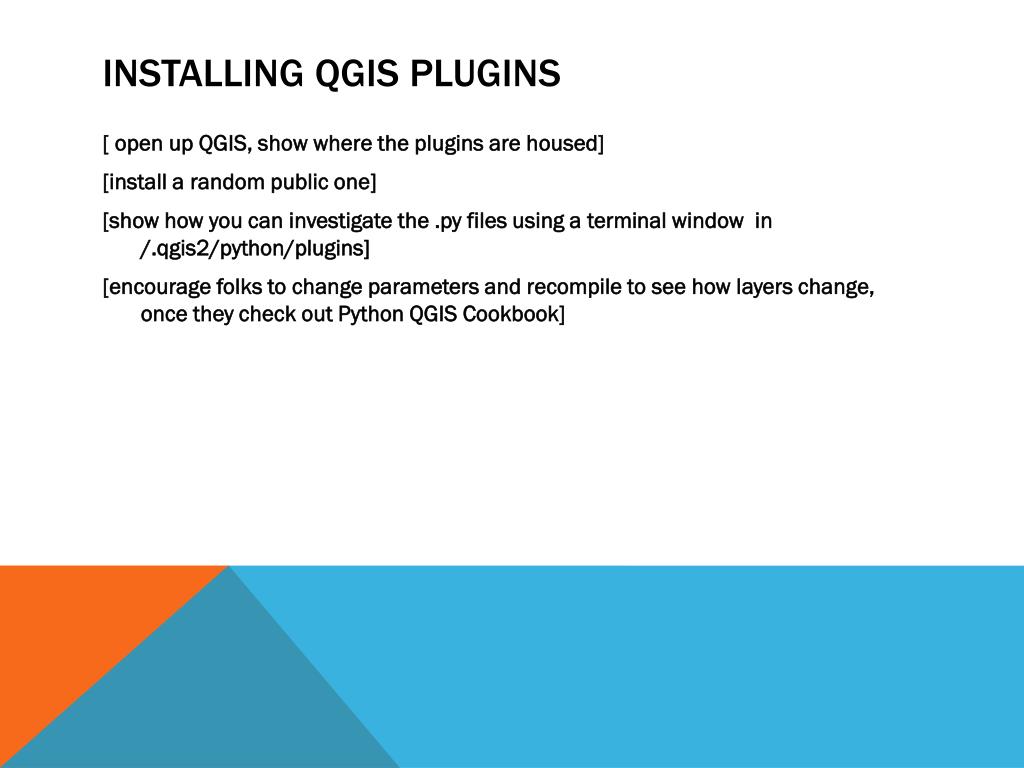 INSTALLING QGIS PLUGINS

[ open up QGIS, show where the plugins are housed]

[install a random public one]

[show how you can investigate the .py files using a terminal window in /.qgis2/python/plugins]

[encourage folks to change parameters and recompile to see how layers change, once they check out Python QGIS Cookbook]